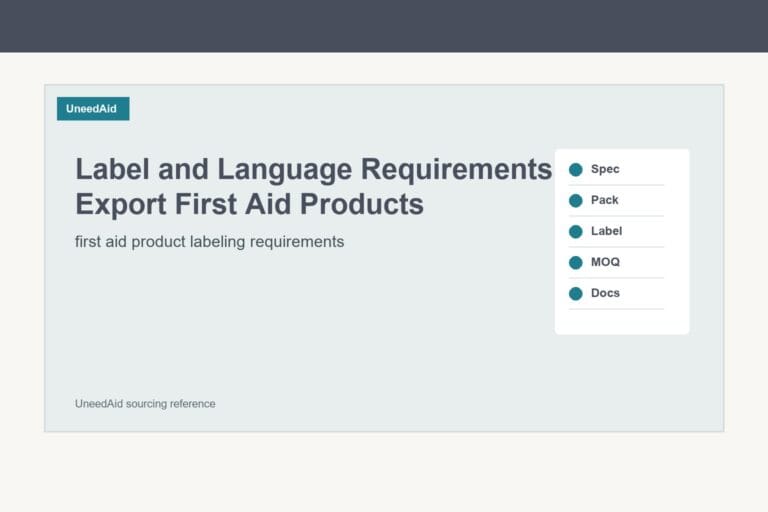 UneedAid

Label and Language Requirements
Export First Aid Products

first aid product labeling requirements

• Spec
• Pack
• Label
• MOQ
• Docs

UneedAid sourcing reference